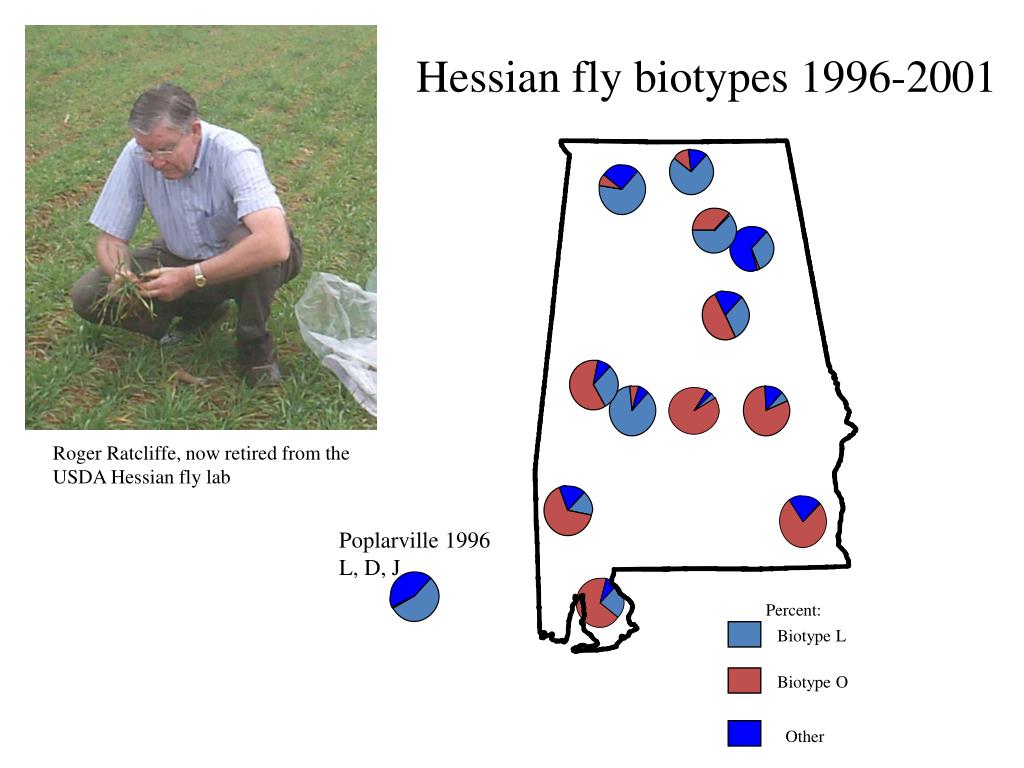 Hessian fly biotypes 1996-2001

Roger Ratcliffe, now retired from the USDA Hessian fly lab

Poplarville 1996
L, D, J

Percent:
Biotype L
Biotype O
Other